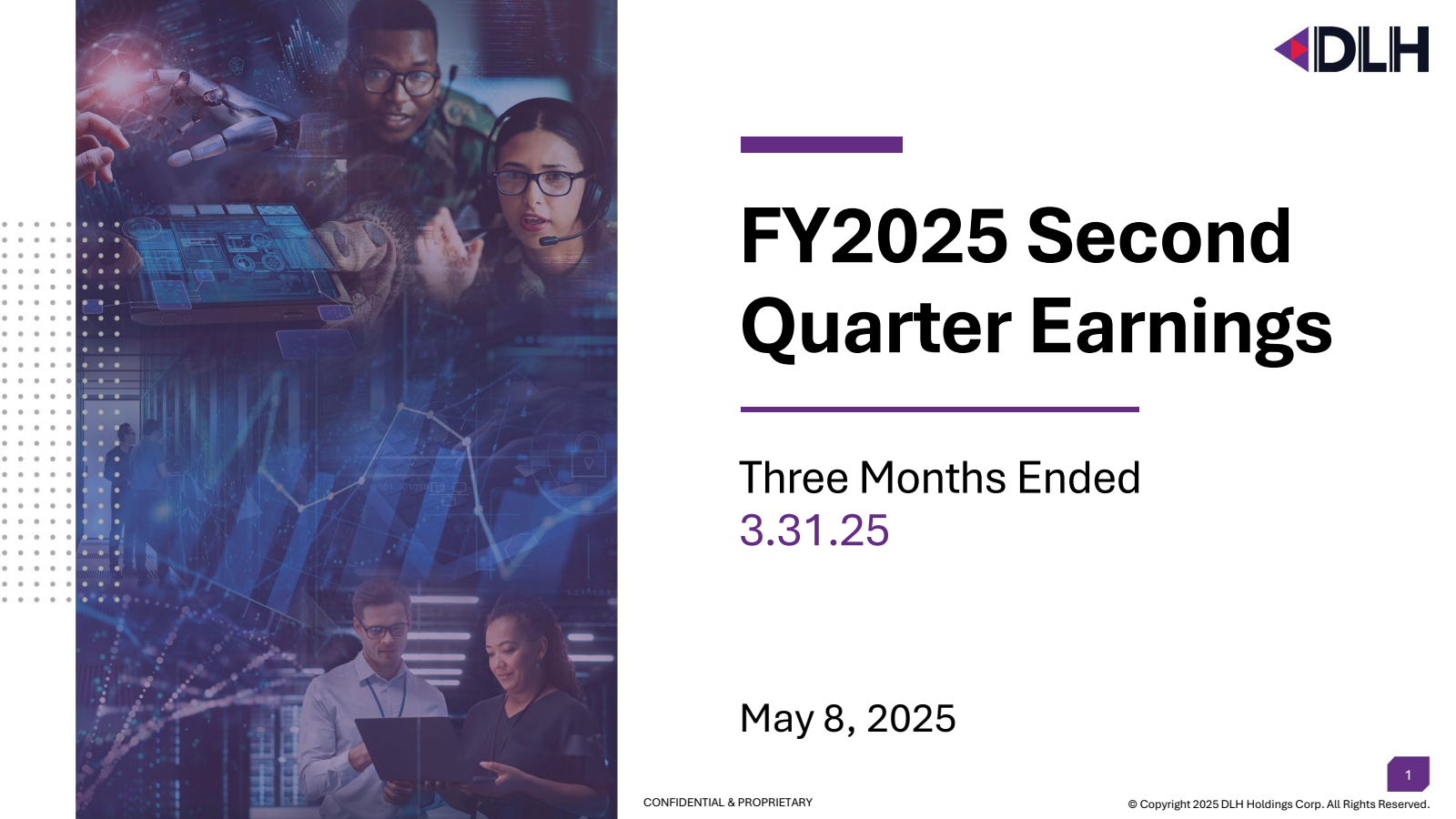 DLH

FY2025 Second Quarter Earnings

Three Months Ended
3.31.25

May 8, 2025

1

CONFIDENTIAL & PROPRIETARY

© Copyright 2025 DLH Holdings Corp. All Rights Reserved.